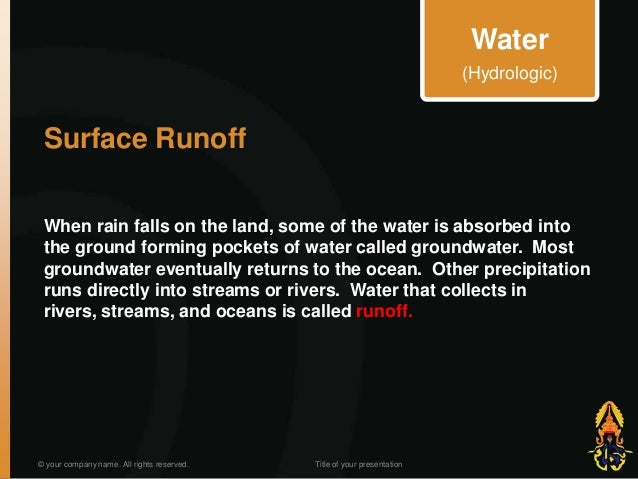 Water
(Hydrologic)

Surface Runoff

When rain falls on the land, some of the water is absorbed into the ground forming pockets of water called groundwater. Most groundwater eventually returns to the ocean. Other precipitation runs directly into streams or rivers. Water that collects in rivers, streams, and oceans is called runoff.

© your company name. All rights reserved.

Title of your presentation